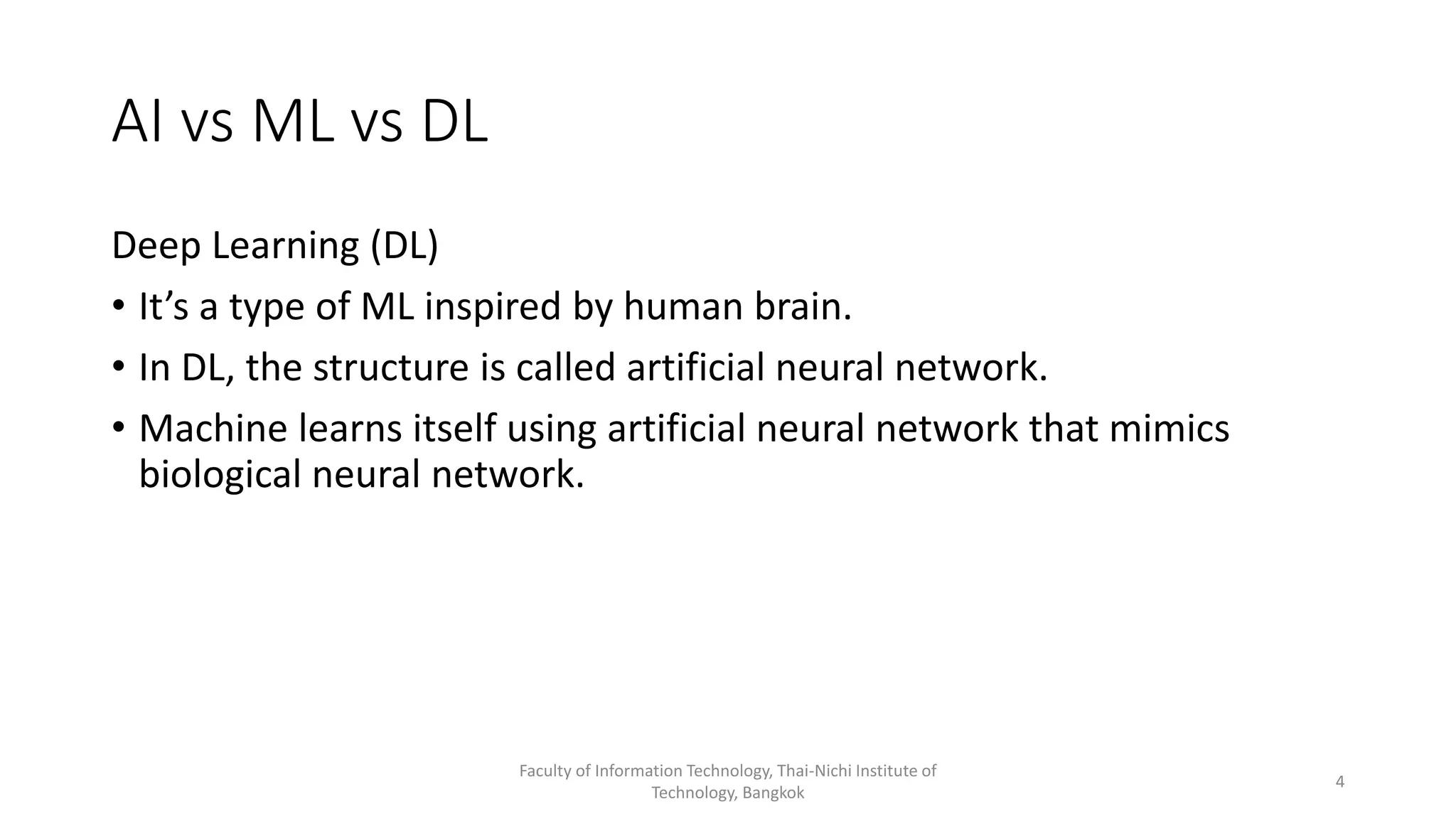 AI vs ML vs DL

Deep Learning (DL)

• It’s a type of ML inspired by human brain.
• In DL, the structure is called artificial neural network.
• Machine learns itself using artificial neural network that mimics biological neural network.

Faculty of Information Technology, Thai-Nichi Institute of Technology, Bangkok

4